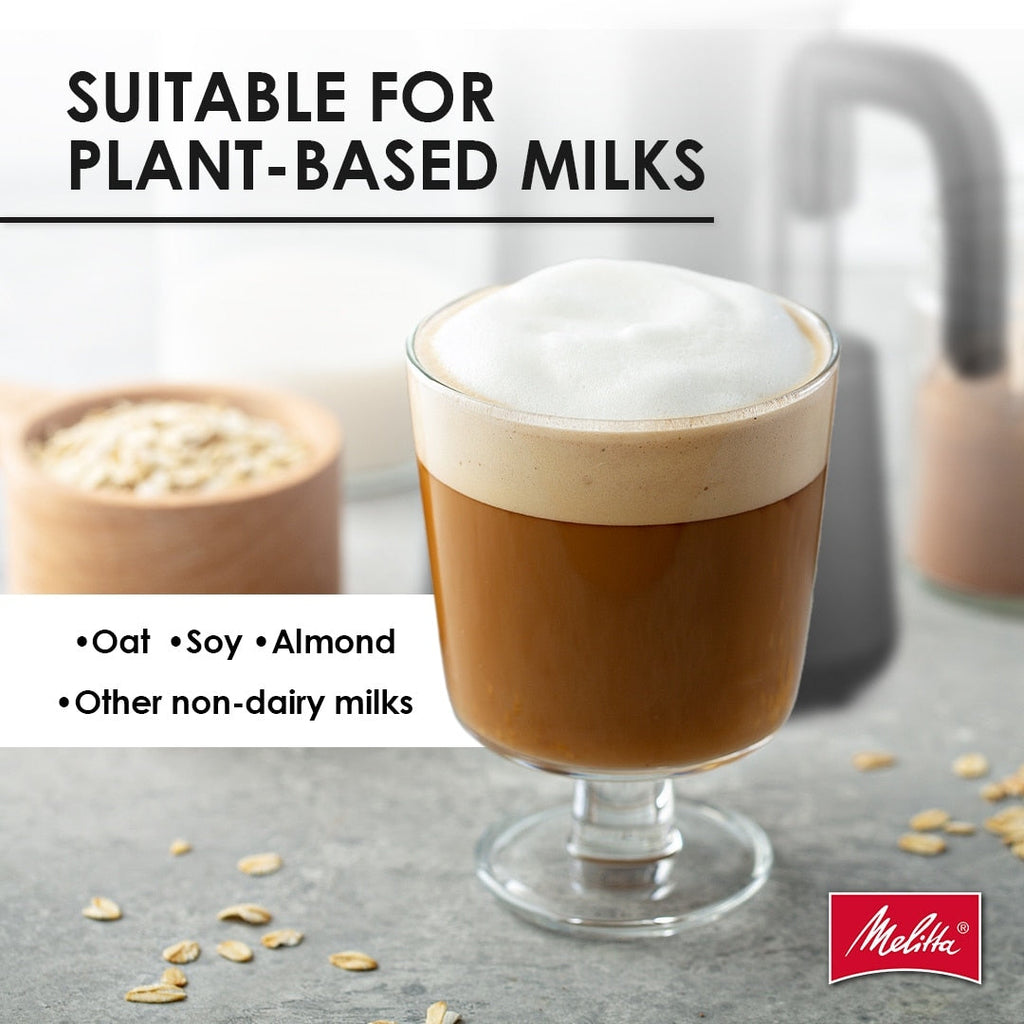 SUITABLE FOR
PLANT-BASED MILKS

•Oat •Soy •Almond
•Other non-dairy milks

Melitta®